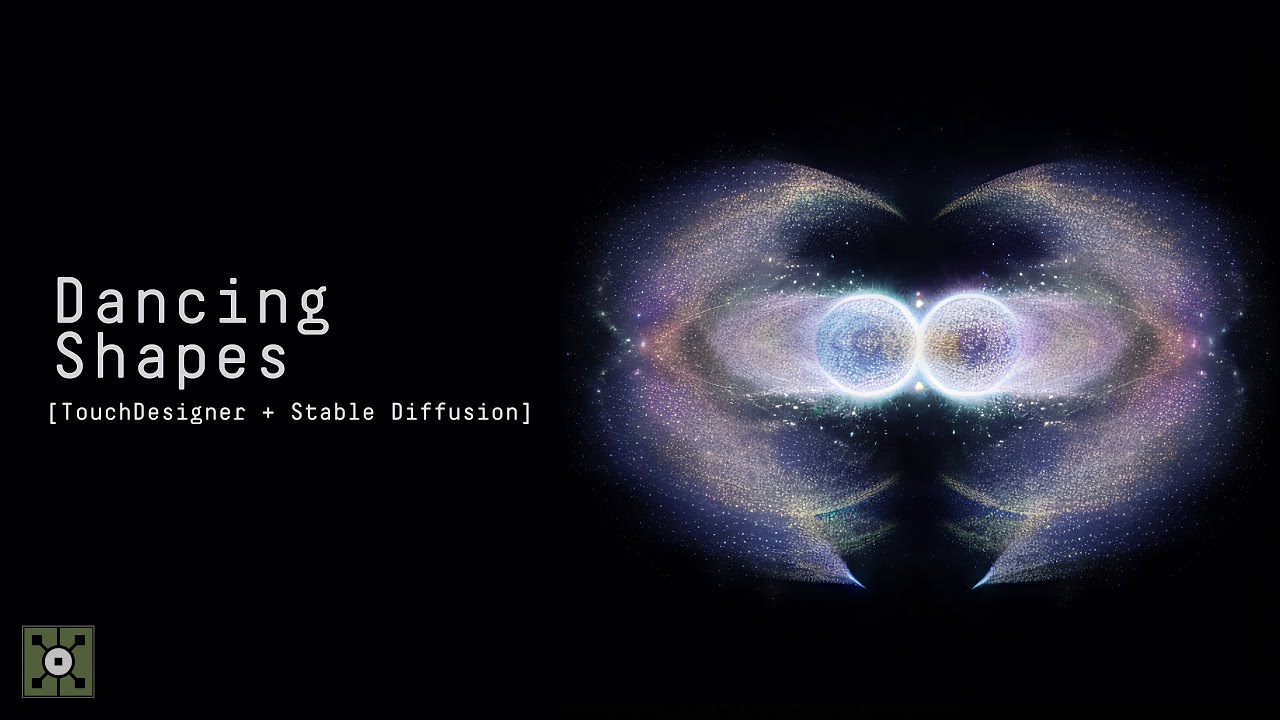 Dancing Shapes

[TouchDesigner + Stable Diffusion]